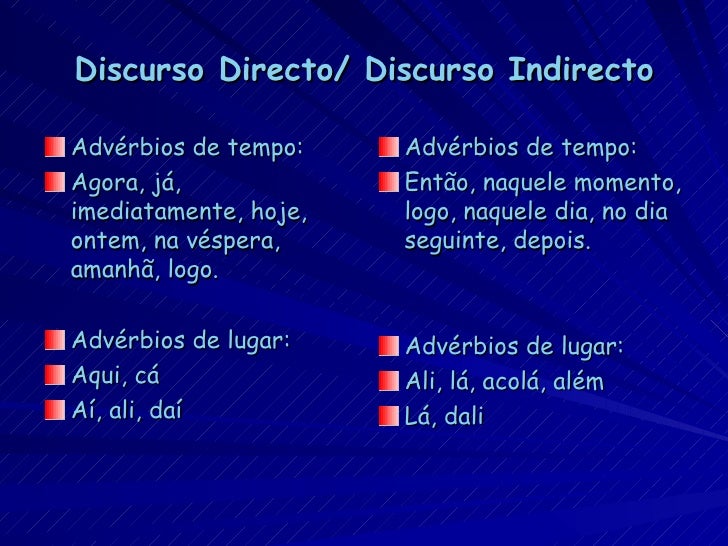 Discurso Directo/ Discurso Indirecto

Advérbios de tempo:

Agora, já, imediatamente, hoje, ontem, na véspera, amanhã, logo.

Advérbios de lugar:

Aqui, cá

Aí, ali, daí

Advérbios de tempo:

Então, naquele momento, logo, naquele dia, no dia seguinte, depois.

Advérbios de lugar:

Ali, lá, acolá, além

Lá, dali